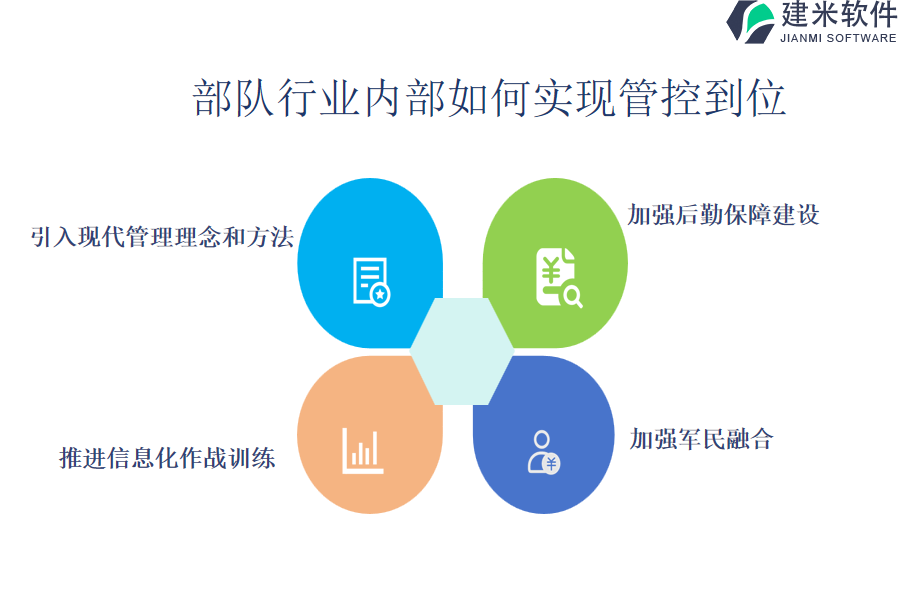 建米软件
JIANMI SOFTWARE

部队行业内部如何实现管控到位

引入现代管理理念和方法

加强后勤保障建设

推进信息化作战训练

加强军民融合